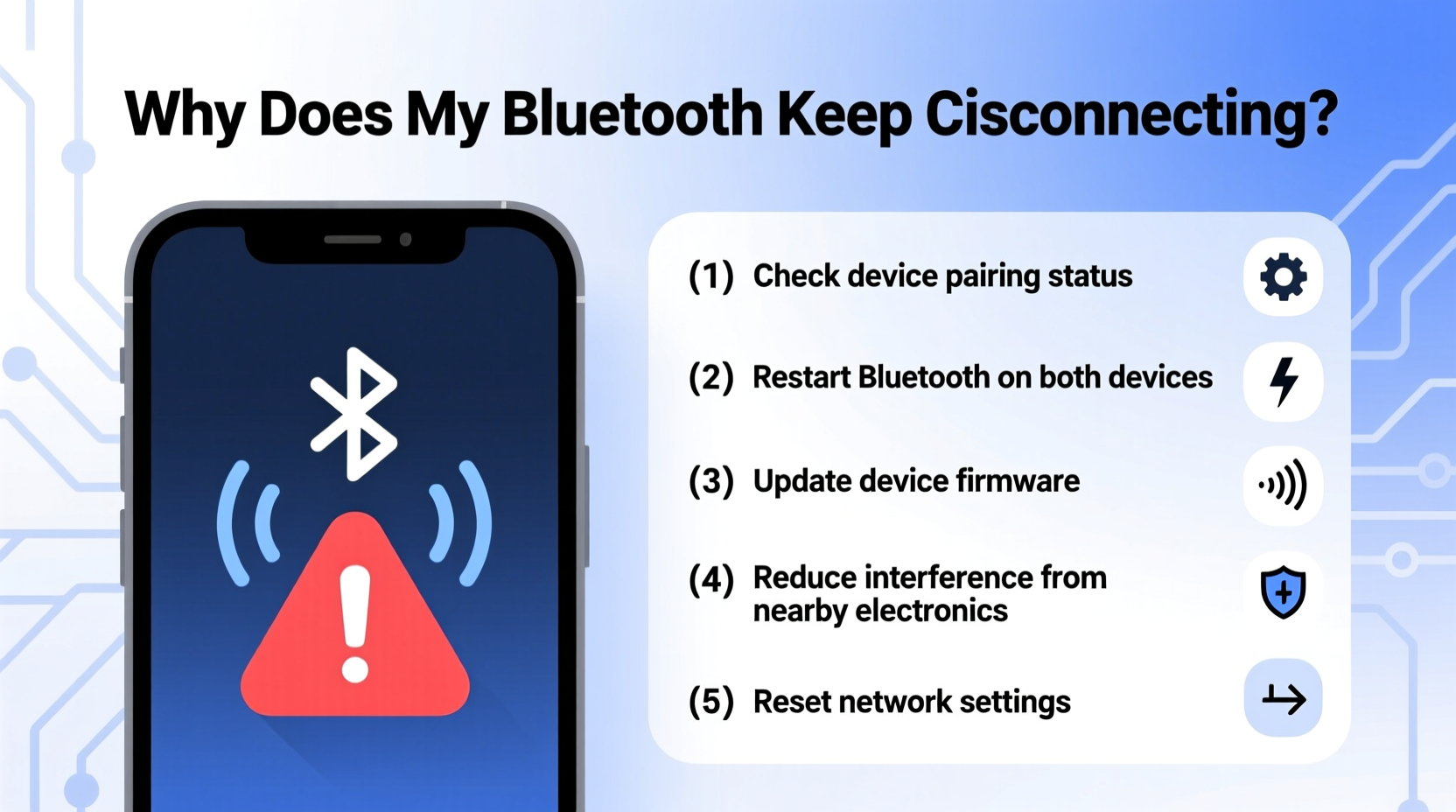 Why Does My Bluetooth Keep Cisconnecting?

(1) Check device pairing status

(2) Restart Bluetooth on both devices

(3) Update device firmware

(4) Reduce interference from nearby electronics

(5) Reset network settings